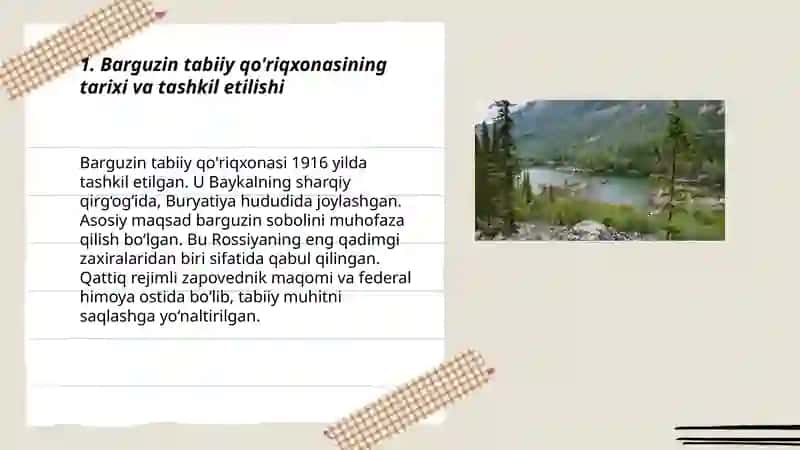 1. Barguzin tabiiy qo'riqxonasining tarixi va tashkil etilishi

Barguzin tabiiy qo'riqxonasi 1916 yilda tashkil etilgan. U Baykalning sharqiy qirg‘og‘ida, Buryatiya hududida joylashgan. Asosiy maqsad barguzin sobolini muhofaza qilish bo‘lgan. Bu Rossiyaning eng qadimgi zaxiralaridan biri sifatida qabul qilingan. Qattiq rejimli zapovednik maqomi va federal himoya ostida bo‘lib, tabiiy muhitni saqlashga yo‘naltirilgan.